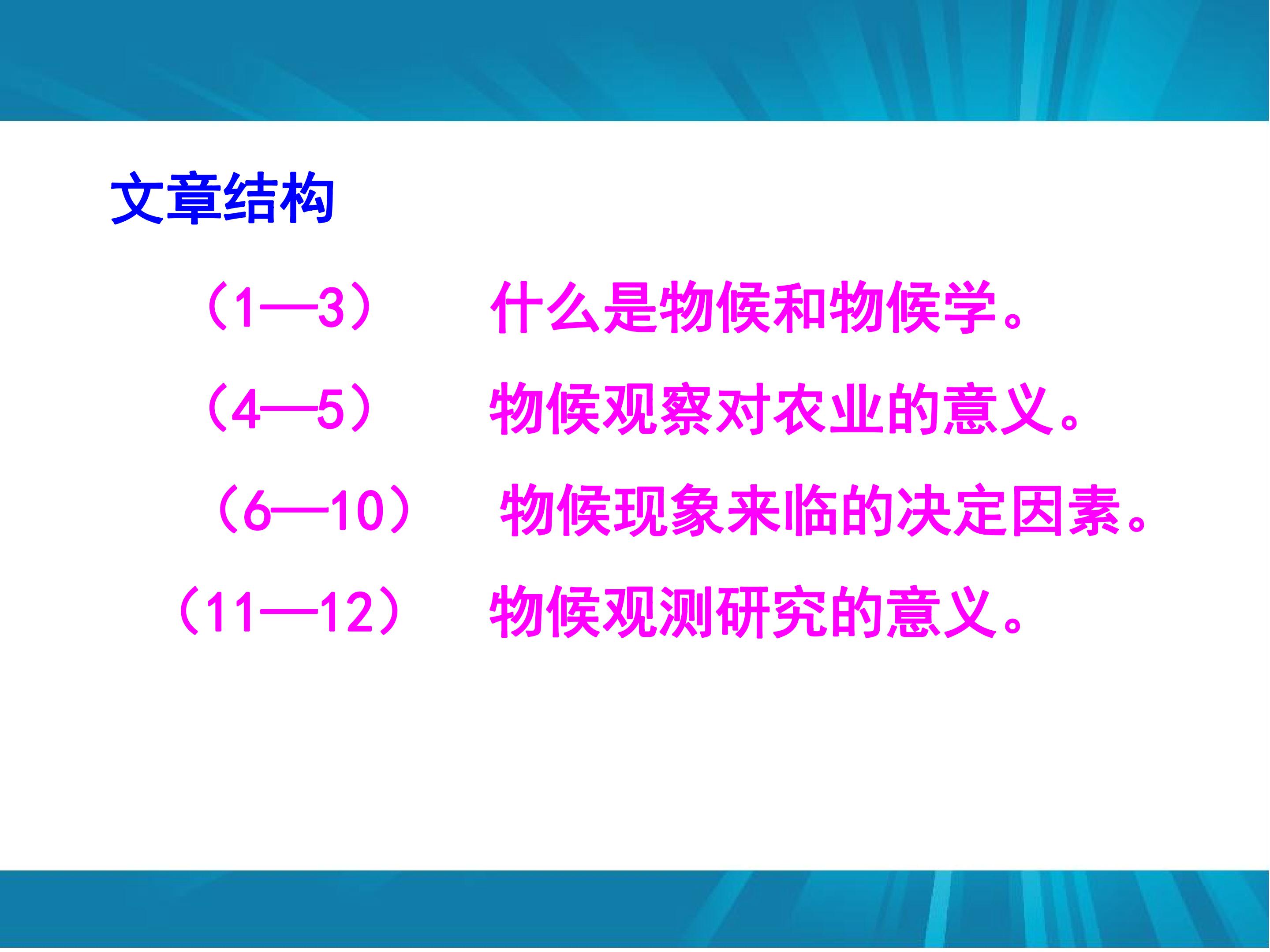 文章结构

（1—3） 什么是物候和物候学。

（4—5） 物候观察对农业的意义。

（6—10） 物候现象来临的决定因素。

（11—12） 物候观测研究的意义。